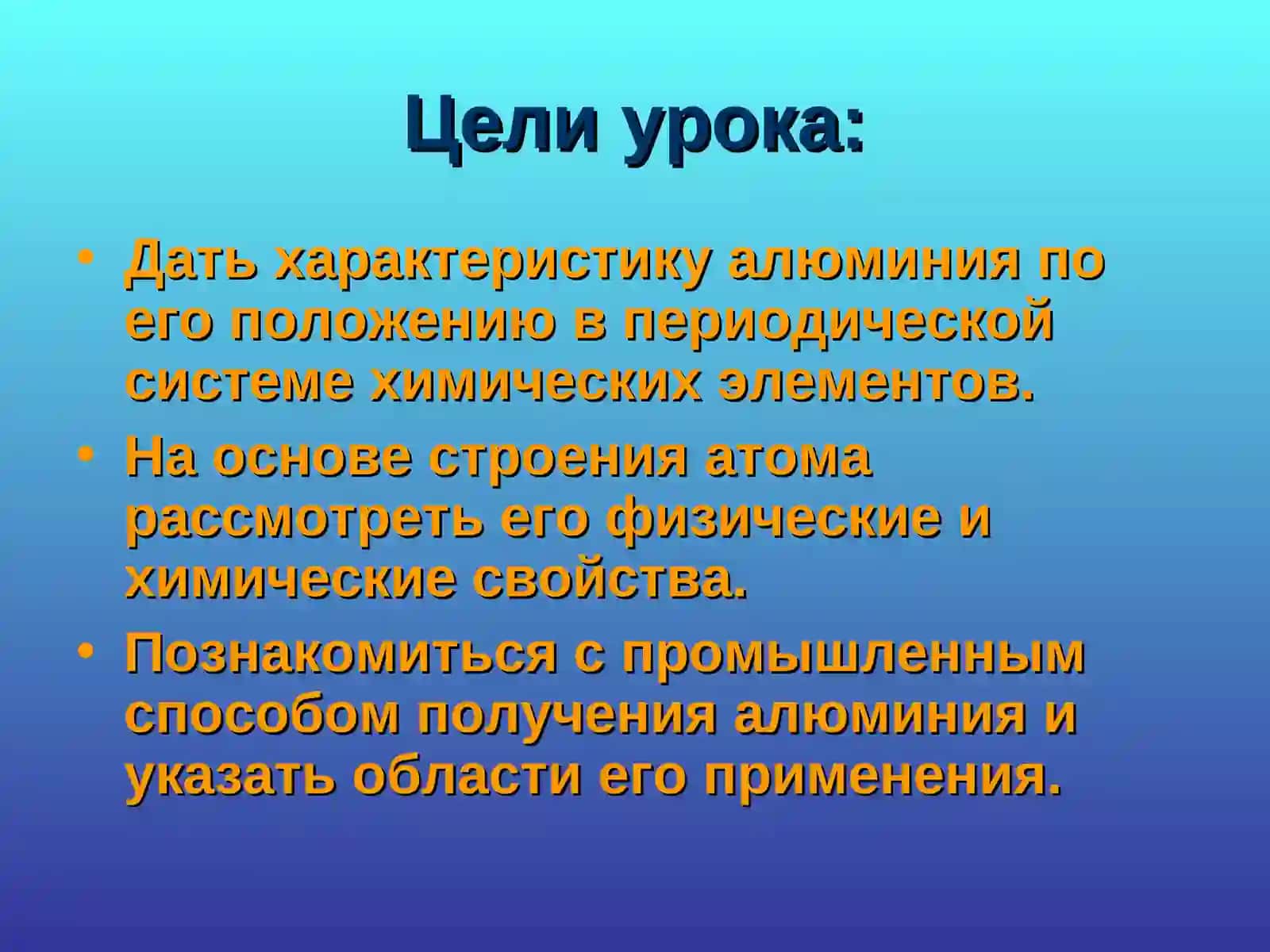 Цели урока:

• Дать характеристику алюминия по его положению в периодической системе химических элементов.
• На основе строения атома рассмотреть его физические и химические свойства.
• Познакомиться с промышленным способом получения алюминия и указать области его применения.